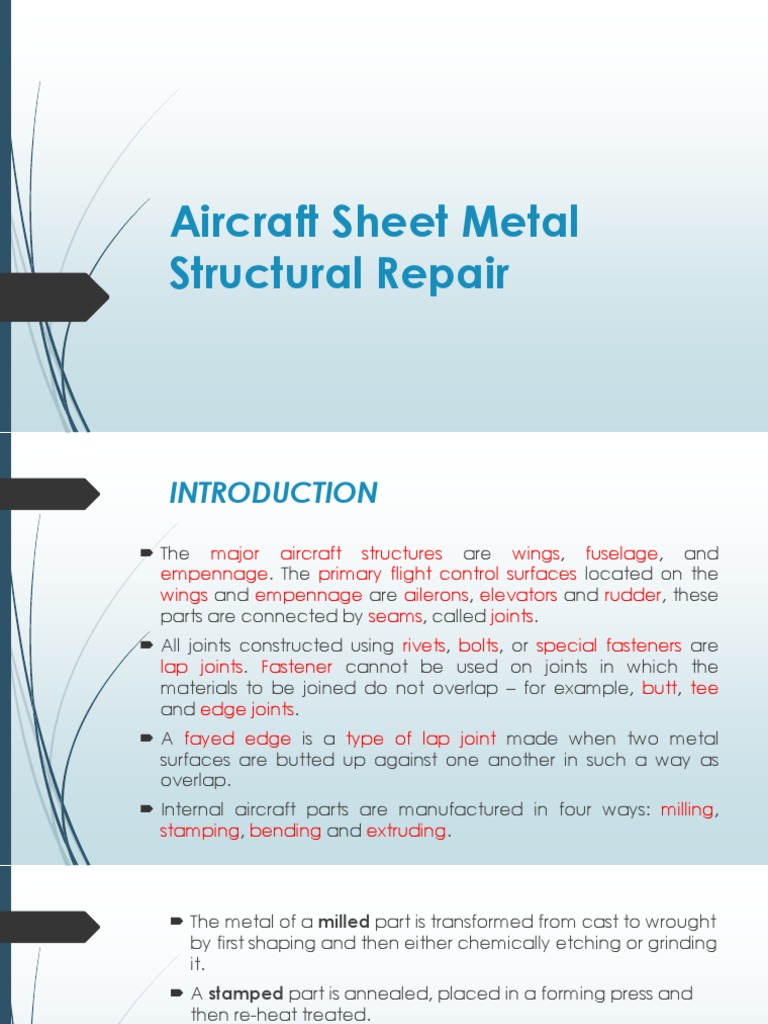 Aircraft Sheet Metal Structural Repair

INTRODUCTION

The major aircraft structures are wings, fuselage, and empennage. The primary flight control surfaces located on the wings and empennage are ailerons, elevators and rudder, these parts are connected by seams, called joints.

All joints constructed using rivets, bolts, or special fasteners are lap joints. Fastener cannot be used on joints in which the materials to be joined do not overlap – for example, butt, tee and edge joints.

A fayed edge is a type of lap joint made when two metal surfaces are butted up against one another in such a way as overlap.

Internal aircraft parts are manufactured in four ways: milling, stamping, bending and extruding.

The metal of a milled part is transformed from cast to wrought by first shaping and then either chemically etching or grinding it.

A stamped part is annealed, placed in a forming press and then re-heat treated.